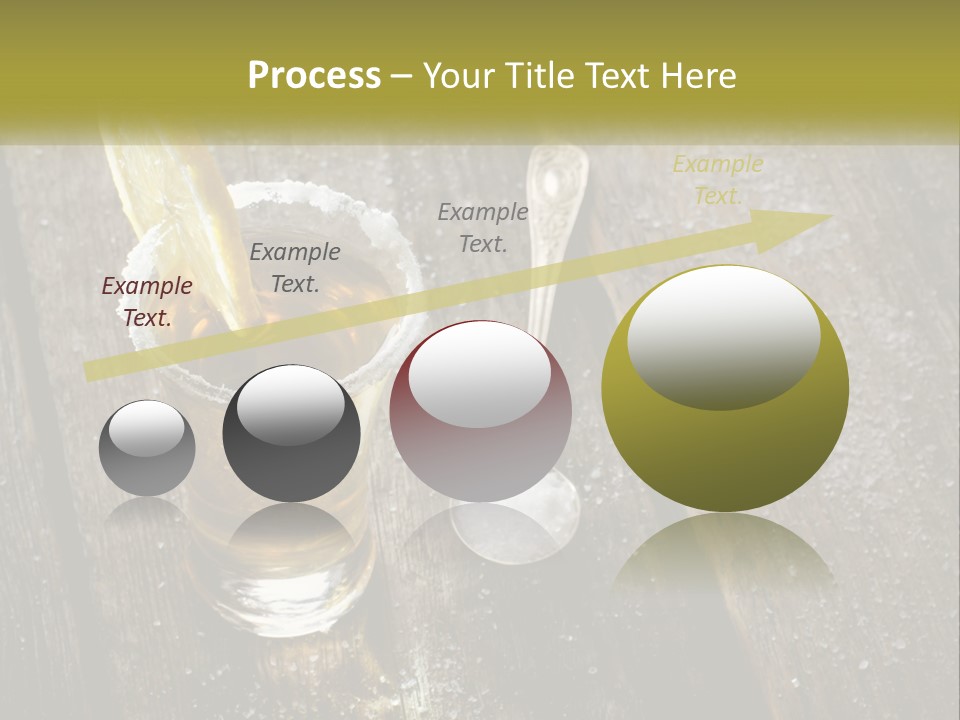 Process – Your Title Text Here

Example Text.

Example Text.

Example Text.

Example Text.